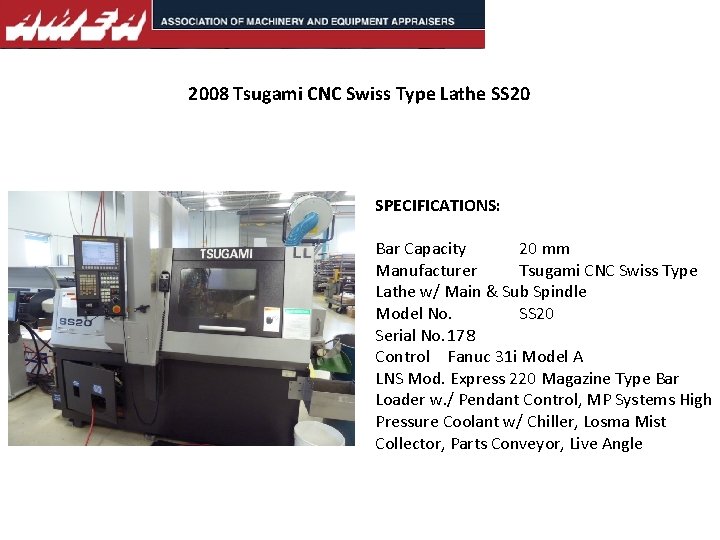 AMEA ASSOCIATION OF MACHINERY AND EQUIPMENT APPRAISERS

2008 Tsugami CNC Swiss Type Lathe SS20

TSUGAMI

SS20

SPECIFICATIONS:

Bar Capacity 20 mm
Manufacturer Tsugami CNC Swiss Type Lathe w/ Main & Sub Spindle
Model No. SS20
Serial No. 178
Control Fanuc 31i Model A
LNS Mod. Express 220 Magazine Type Bar Loader w./ Pendant Control, MP Systems High Pressure Coolant w/ Chiller, Losma Mist Collector, Parts Conveyor, Live Angle